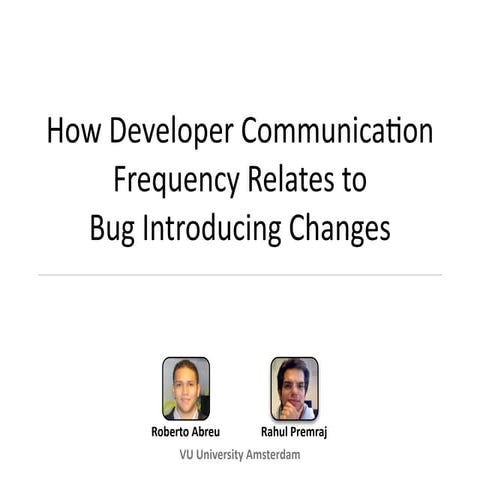 How Developer Communication Frequency Relates to Bug Introducing Changes

Roberto Abreu

Rahul Premraj

VU University Amsterdam